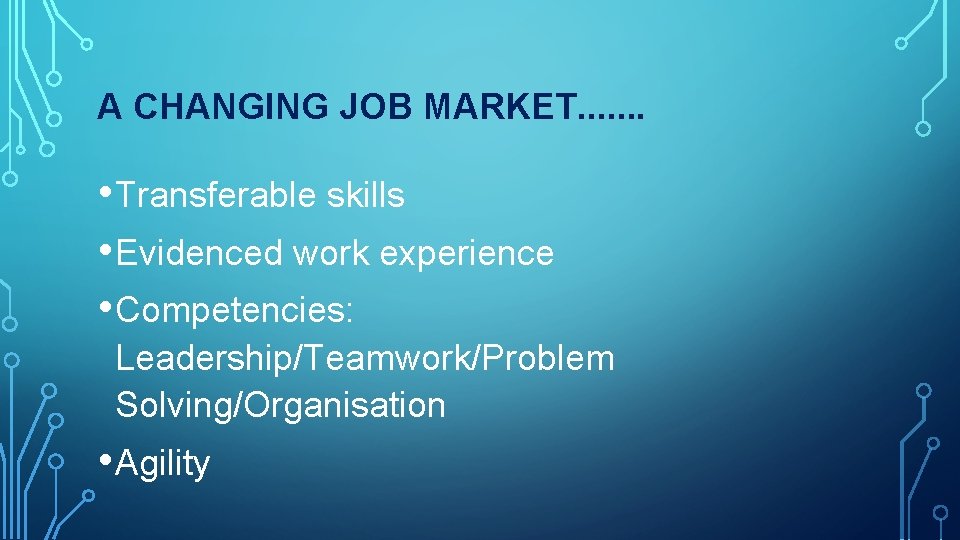 A CHANGING JOB MARKET.......

• Transferable skills
• Evidenced work experience
• Competencies: Leadership/Teamwork/Problem Solving/Organisation
• Agility